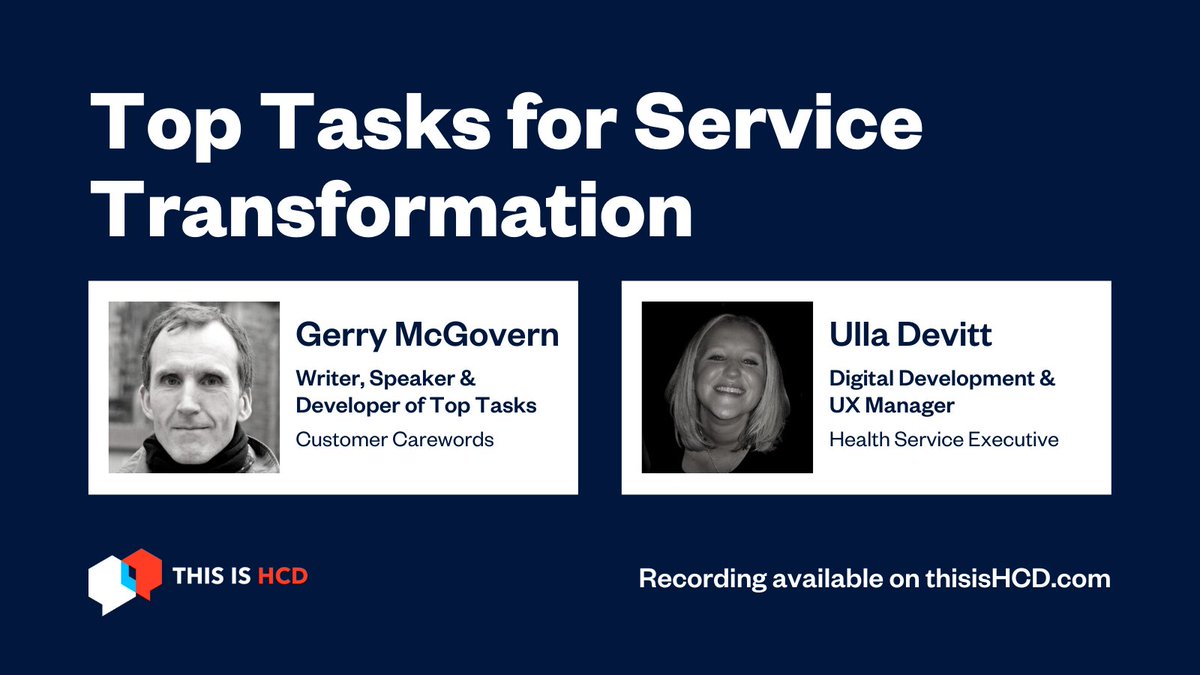 Top Tasks for Service Transformation

Gerry McGovern
Writer, Speaker & Developer of Top Tasks
Customer Carewords

Ulla Devitt
Digital Development & UX Manager
Health Service Executive

THIS IS HCD

Recording available on thisisHCD.com